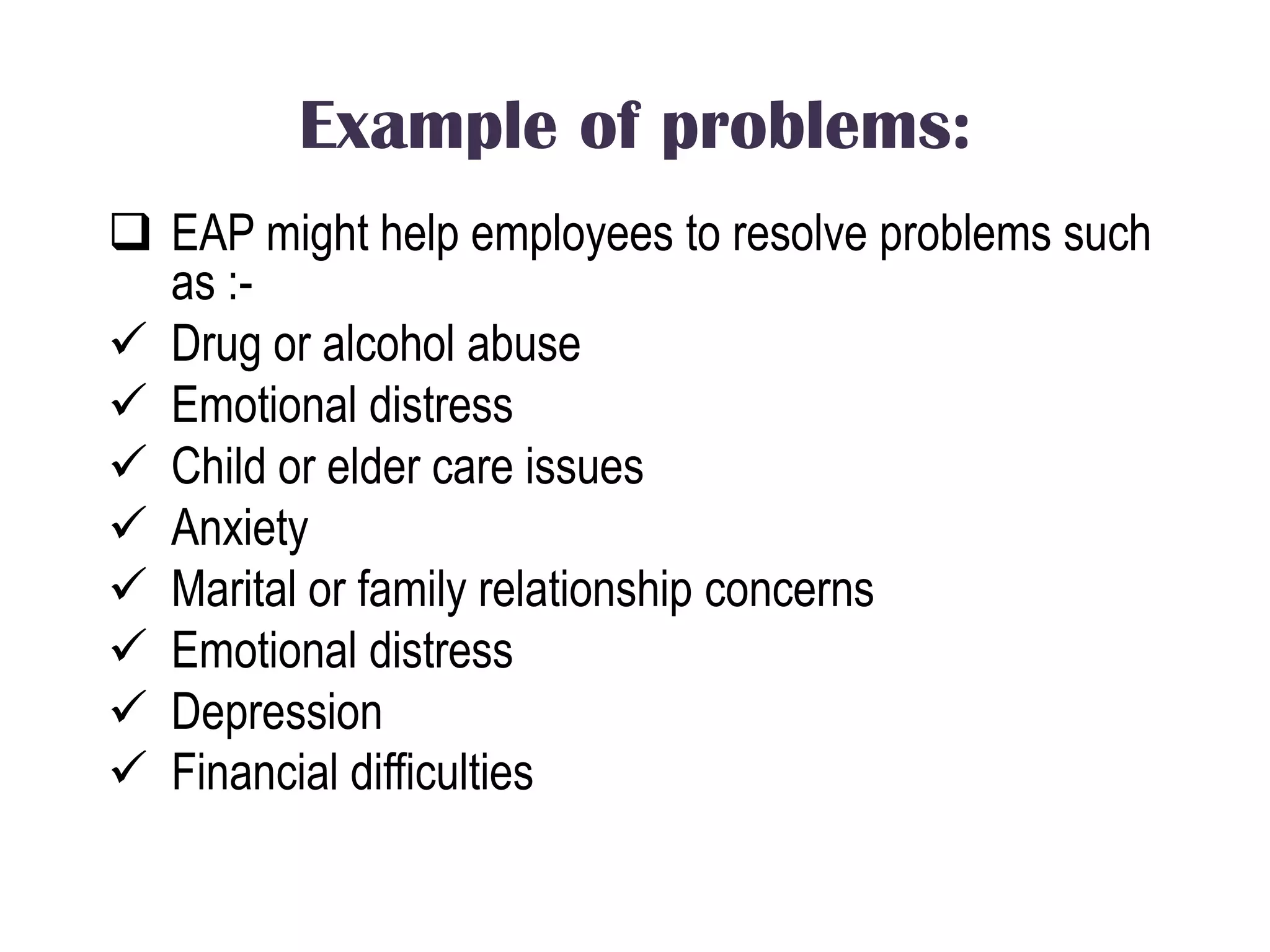 Example of problems:

❑ EAP might help employees to resolve problems such as :-
✓ Drug or alcohol abuse
✓ Emotional distress
✓ Child or elder care issues
✓ Anxiety
✓ Marital or family relationship concerns
✓ Emotional distress
✓ Depression
✓ Financial difficulties